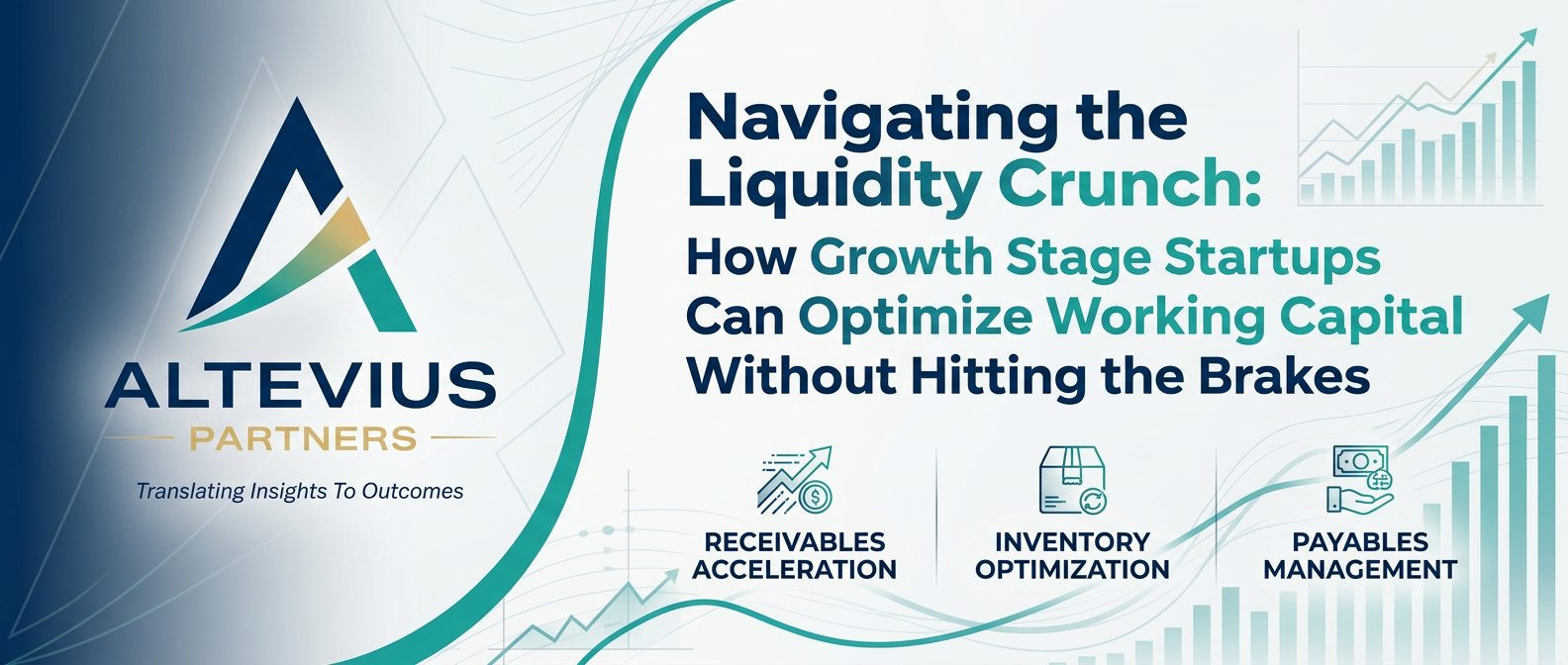 ALTEVIUS
PARTNERS
Translating Insights To Outcomes

Navigating the Liquidity Crunch: How Growth Stage Startups Can Optimize Working Capital Without Hitting the Brakes

RECEIVABLES ACCELERATION

INVENTORY OPTIMIZATION

PAYABLES MANAGEMENT